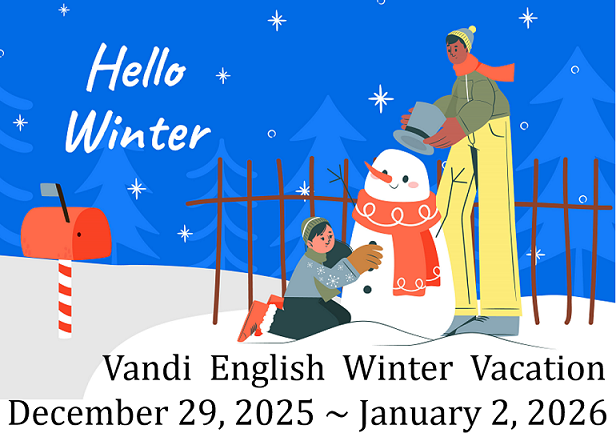 Hello Winter

Vandi English Winter Vacation
December 29, 2025 ~ January 2, 2026